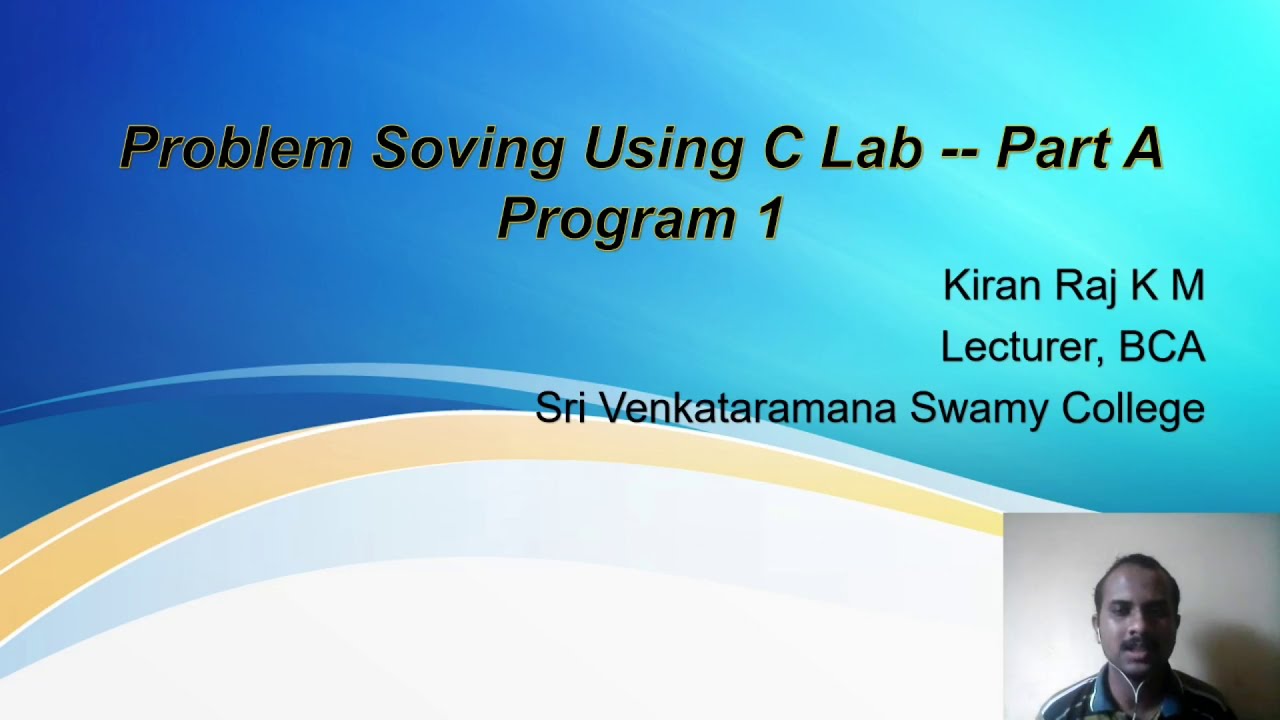 Problem Soving Using C Lab -- Part A
Program 1

Kiran Raj K M
Lecturer, BCA
Sri Venkataramana Swamy College